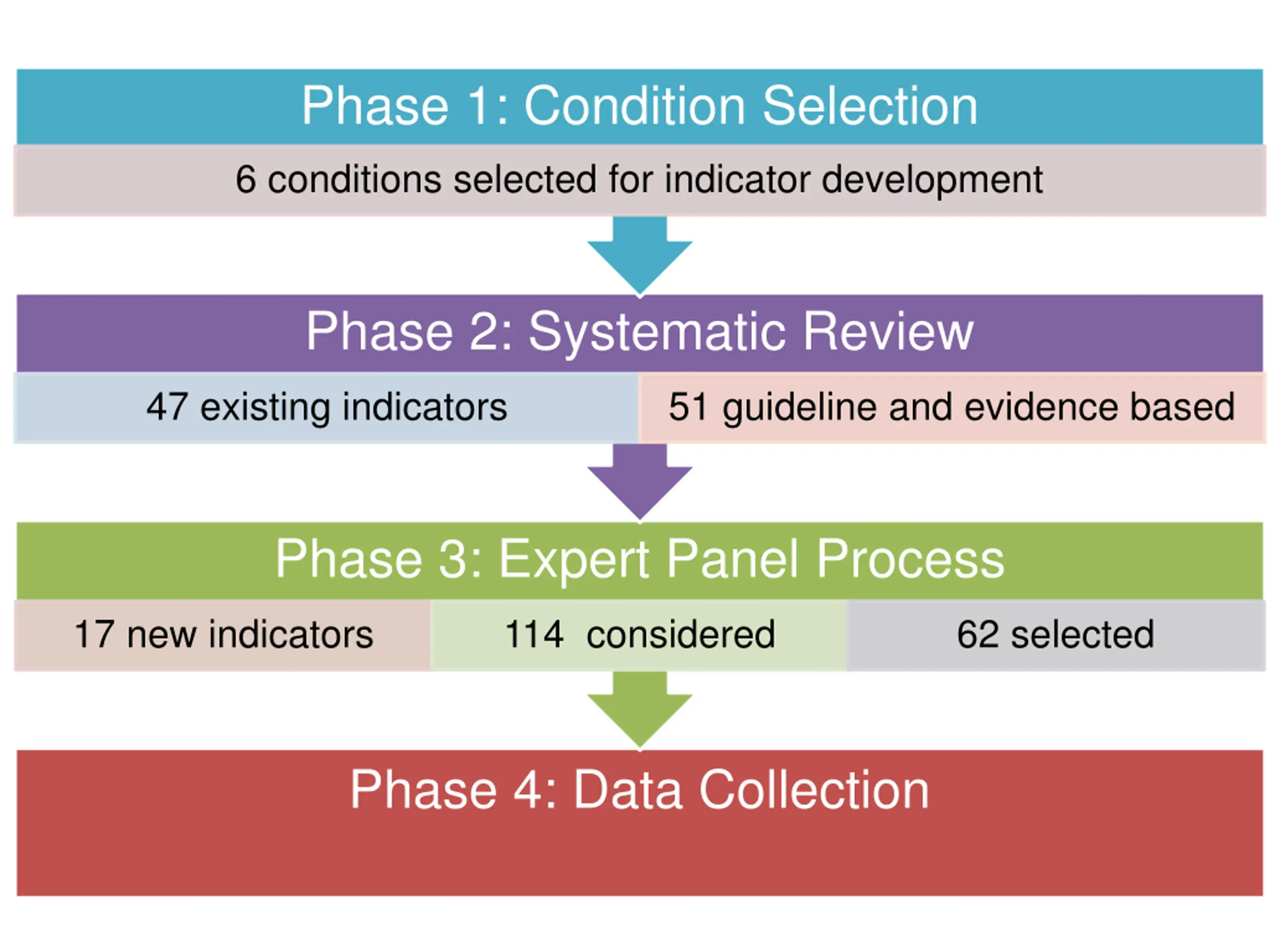 Phase 1: Condition Selection

6 conditions selected for indicator development

Phase 2: Systematic Review

47 existing indicators

51 guideline and evidence based

Phase 3: Expert Panel Process

17 new indicators

114 considered

62 selected

Phase 4: Data Collection